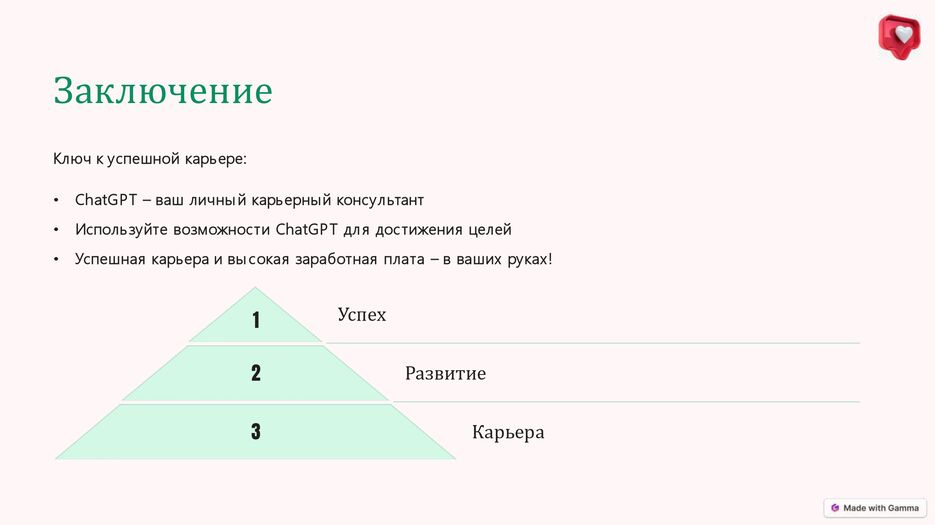 Заключение

Ключ к успешной карьере:

• ChatGPT – ваш личный карьерный консультант
• Используйте возможности ChatGPT для достижения целей
• Успешная карьера и высокая заработная плата – в ваших руках!

1 Успех

2 Развитие

3 Карьера

Made with Gamma